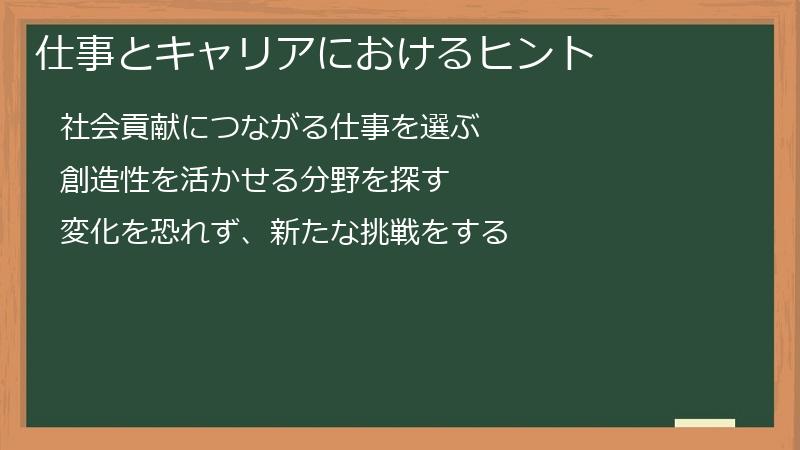 仕事とキャリアにおけるヒント

社会貢献につながる仕事を選ぶ

創造性を活かせる分野を探す

変化を恐れず、新たな挑戦をする